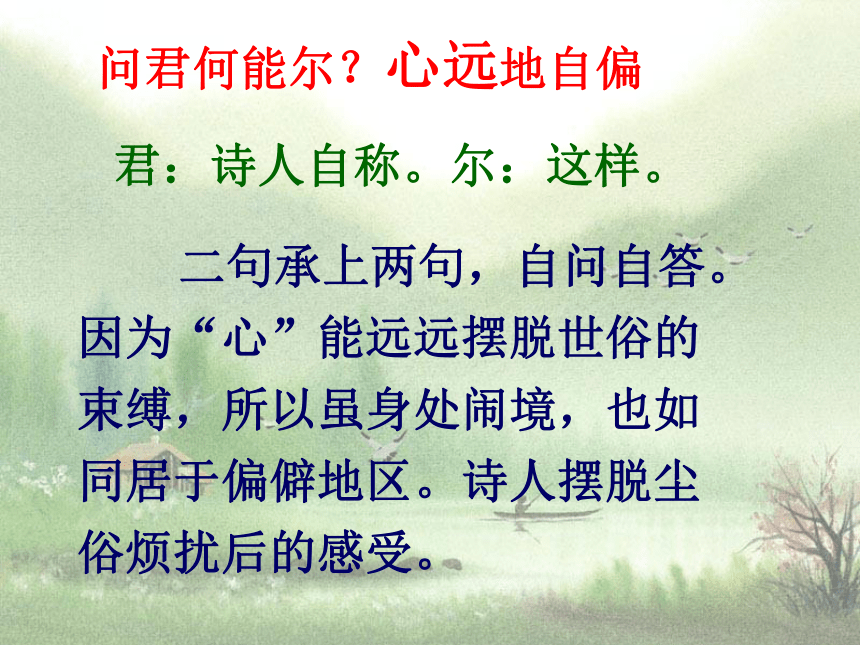 问君何能尔？心远地自偏

君：诗人自称。尔：这样。

二句承上两句，自问自答。因为“心”能远远摆脱世俗的束缚，所以虽身处闹境，也如同居于偏僻地区。诗人摆脱尘俗烦扰后的感受。